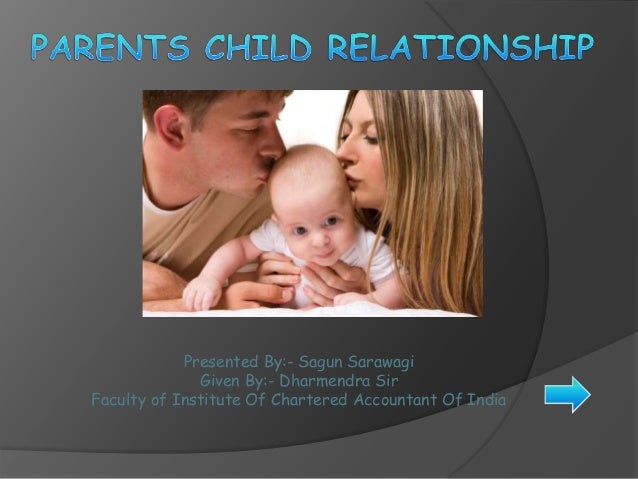 PARENTS CHILD RELATIONSHIP

Presented By:- Sagun Sarawagi
Given By:- Dharmendra Sir
Faculty of Institute Of Chartered Accountant Of India